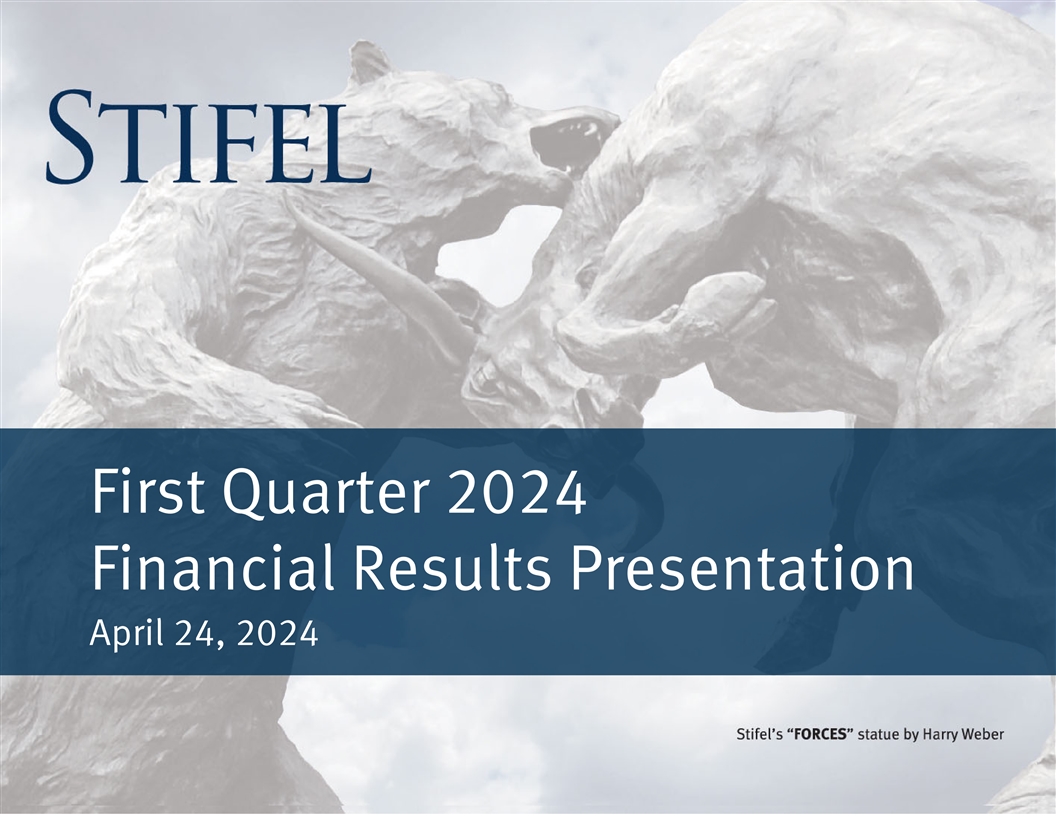 STIFEL

First Quarter 2024
Financial Results Presentation
April 24, 2024

Stifel's "FORCES" statue by Harry Weber